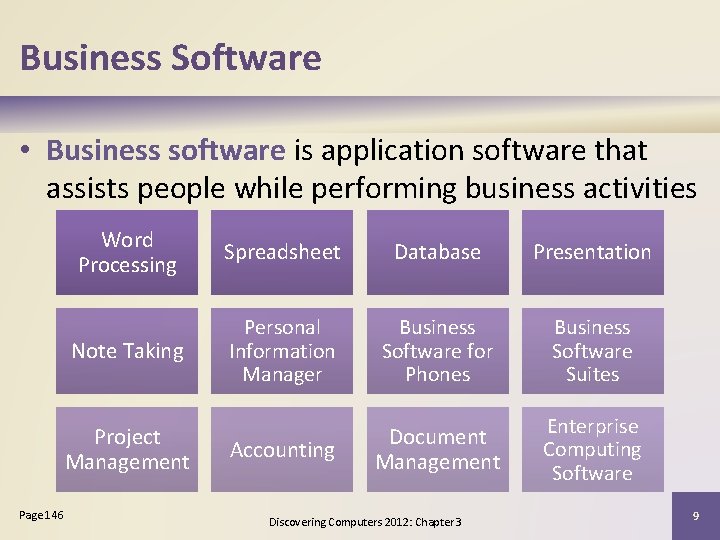 Business Software

• Business software is application software that assists people while performing business activities

Word Processing

Spreadsheet

Database

Presentation

Note Taking

Personal Information Manager

Business Software for Phones

Business Software Suites

Project Management

Accounting

Document Management

Enterprise Computing Software

Page 146

Discovering Computers 2012: Chapter 3

9